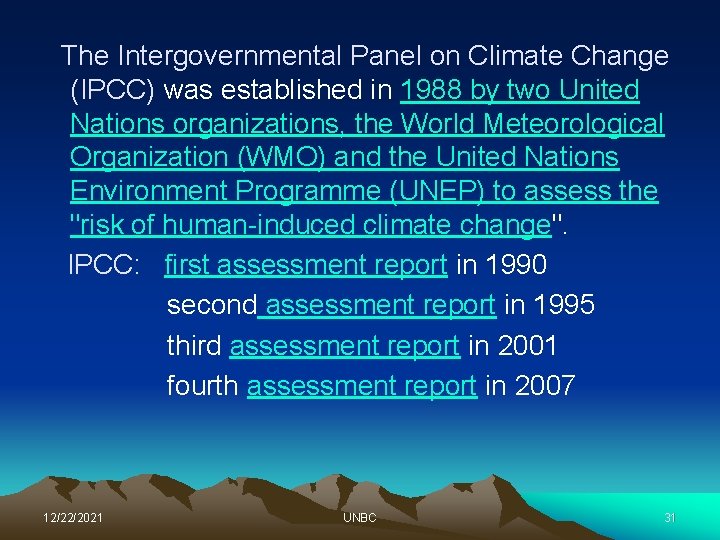 The Intergovernmental Panel on Climate Change (IPCC) was established in 1988 by two United Nations organizations, the World Meteorological Organization (WMO) and the United Nations Environment Programme (UNEP) to assess the "risk of human-induced climate change".

IPCC: first assessment report in 1990
second assessment report in 1995
third assessment report in 2001
fourth assessment report in 2007

12/22/2021
UNBC
31